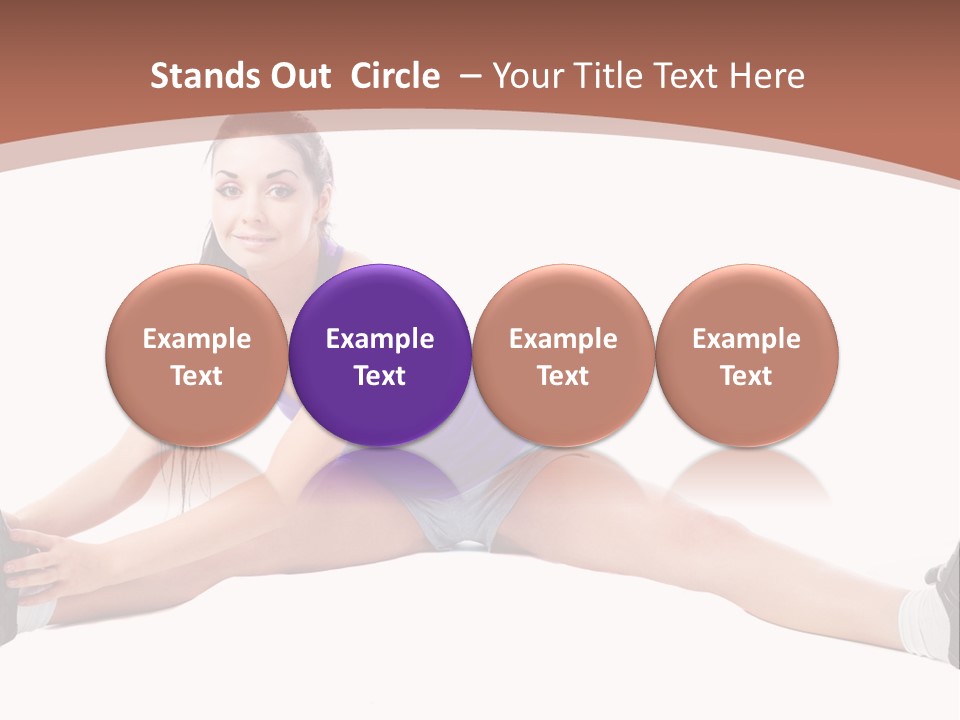 Stands Out  Circle  – Your Title Text Here

Example Text

Example Text

Example Text

Example Text